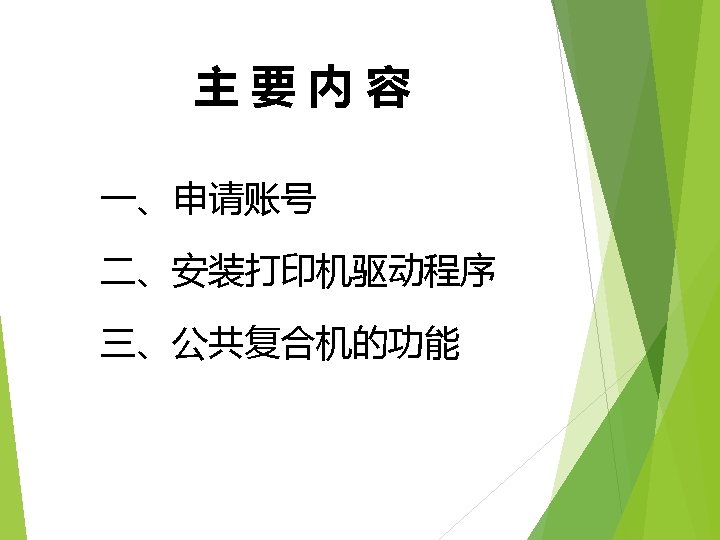 主要内容

一、申请账号

二、安装打印机驱动程序

三、公共复合机的功能